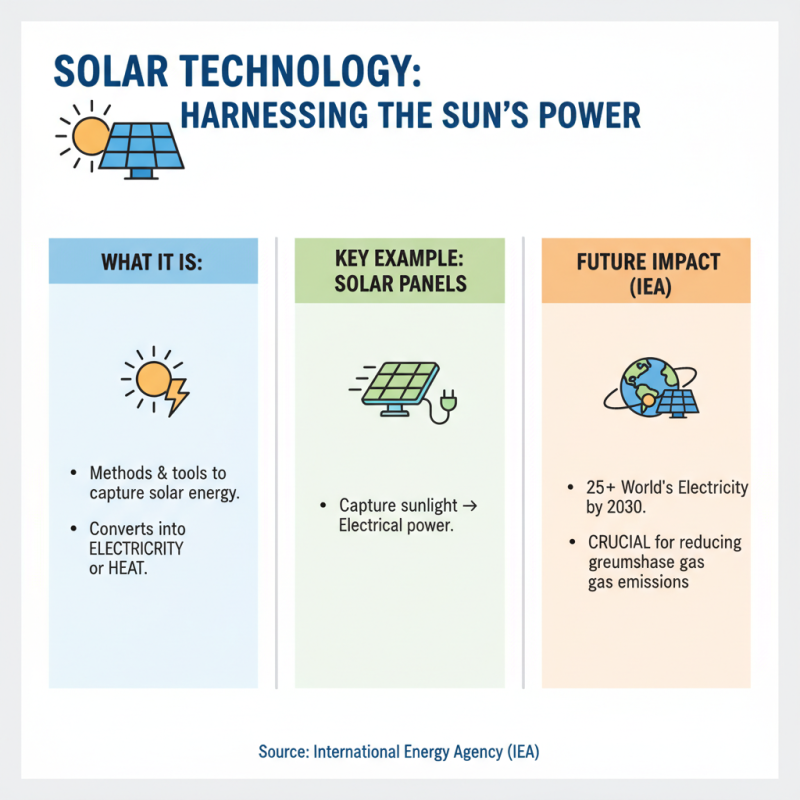 SOLAR TECHNOLOGY:
HARNESSING THE SUN'S POWER

WHAT IT IS:

• Methods & tools to capture solar energy.

• Converts into ELECTRICRITY or HEAT.

KEY EXAMPLE: SOLAR PANELS

• Capture sunlight → Electrical power.

FUTURE IMPACT (IEA)

• 25+ World's Electricity by 2030.

• CRUCIAL for reducing greumshase gas gas emissions

Source: International Energy Agency (IEA)